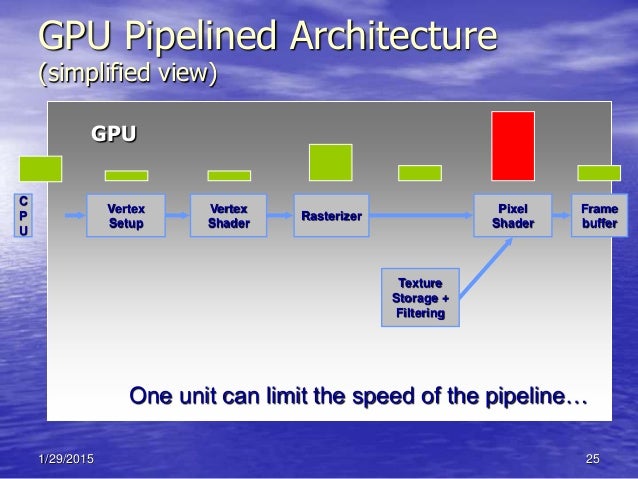 GPU Pipelined Architecture
(simplified view)

GPU

C
P
U

Vertex Setup

Vertex Shader

Rasterizer

Pixel Shader

Frame buffer

Texture Storage + Filtering

One unit can limit the speed of the pipeline…

1/29/2015

25